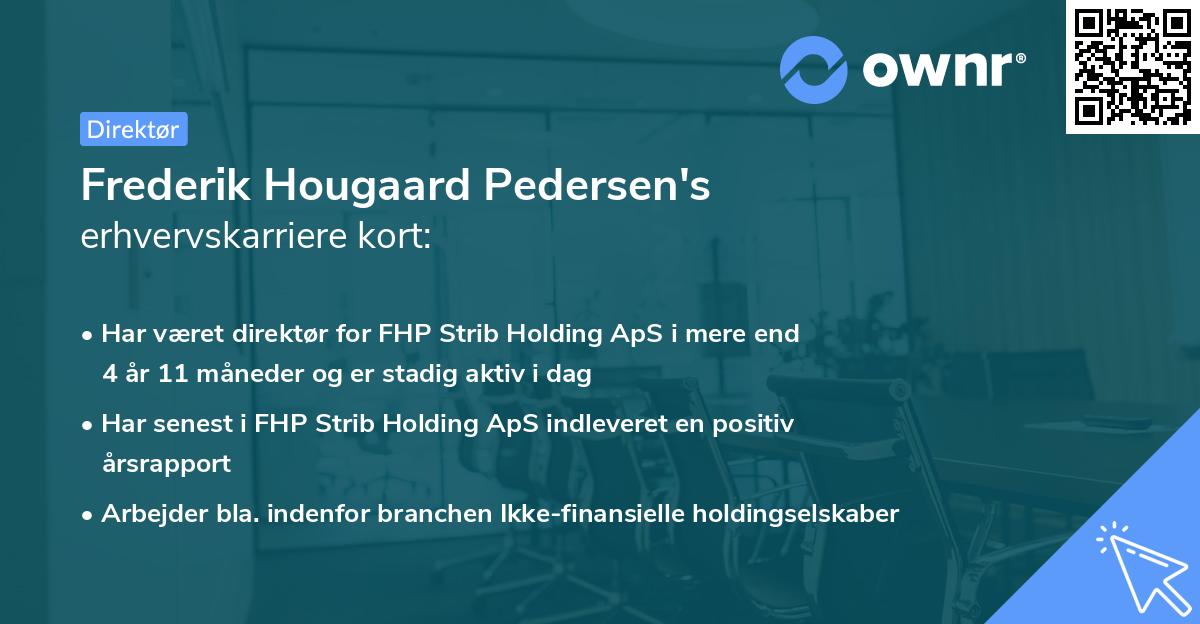 ownr®

Direktør

Frederik Hougaard Pedersen's
erhvervskarriere kort:

• Har været direktør for FHP Strib Holding ApS i mere end 4 år 11 måneder og er stadig aktiv i dag

• Har senest i FHP Strib Holding ApS indleveret en positiv årsrapport

• Arbejder bla. indenfor branchen Ikke-finansielle holdingselskaber